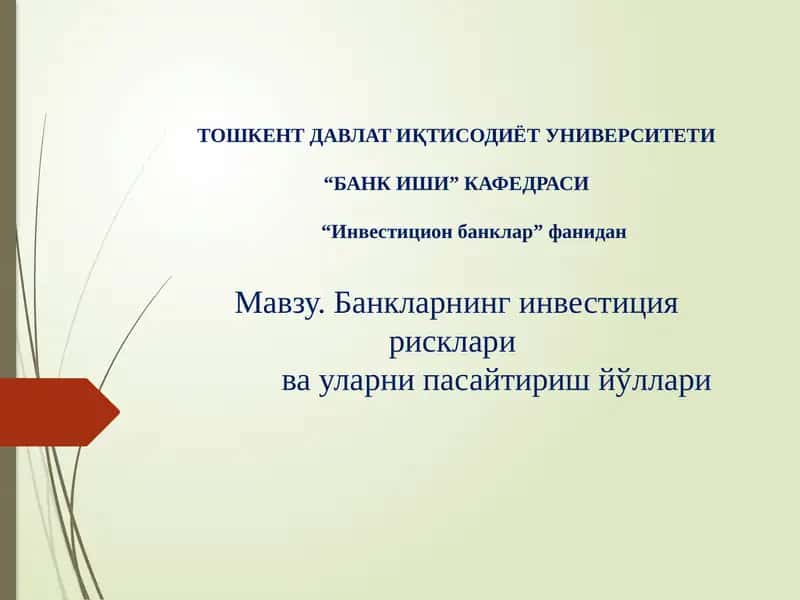 ТОШКЕНТ ДАВЛАТ ИҚТИСОДИЁТ УНИВЕРСИТЕТИ

“БАНК ИШИ” КАФЕДРАСИ

“Инвестицион банклар” фанидан

Мавзу. Банкларнинг инвестиция рисклари ва уларни пасайтириш йўллари